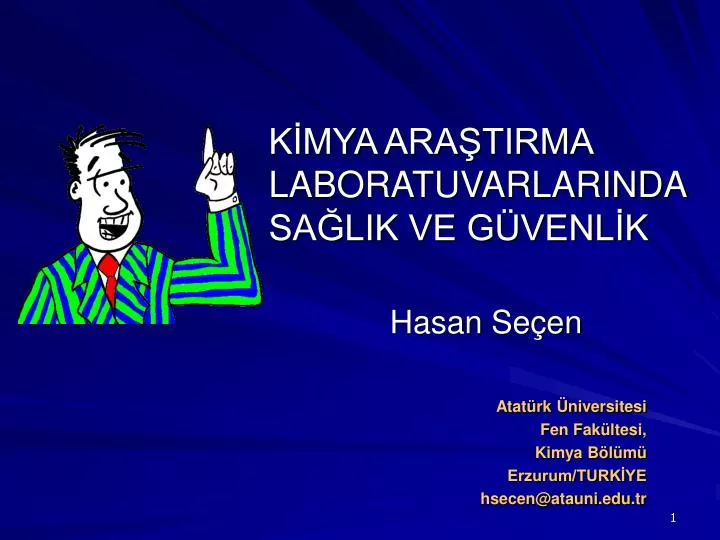 KİMYA ARAŞTIRMA LABORATUVARLARINDA SAĞLIK VE GÜVENLİK

Hasan Seçen

Atatürk Üniversitesi
Fen Fakültesi,
Kimya Bölümü
Erzurum/TURKİYE
hsecen@atauni.edu.tr

1